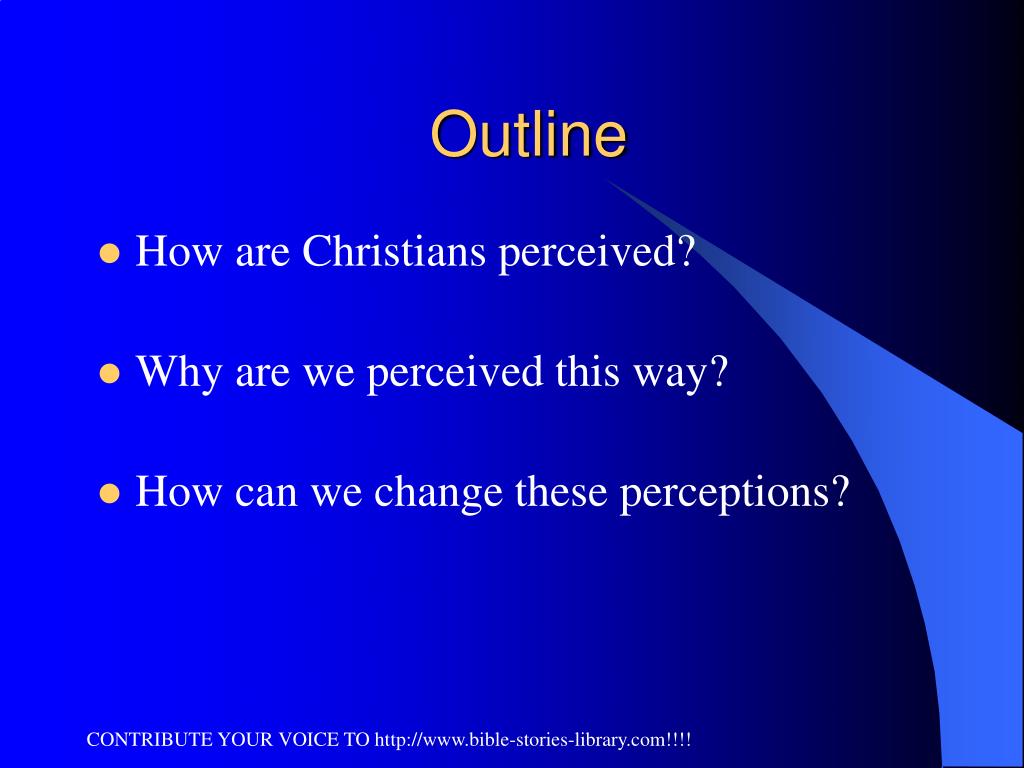 Outline

- How are Christians perceived?
- Why are we perceived this way?
- How can we change these perceptions?

CONTRIBUTE YOUR VOICE TO http://www.bible-stories-library.com!!!!